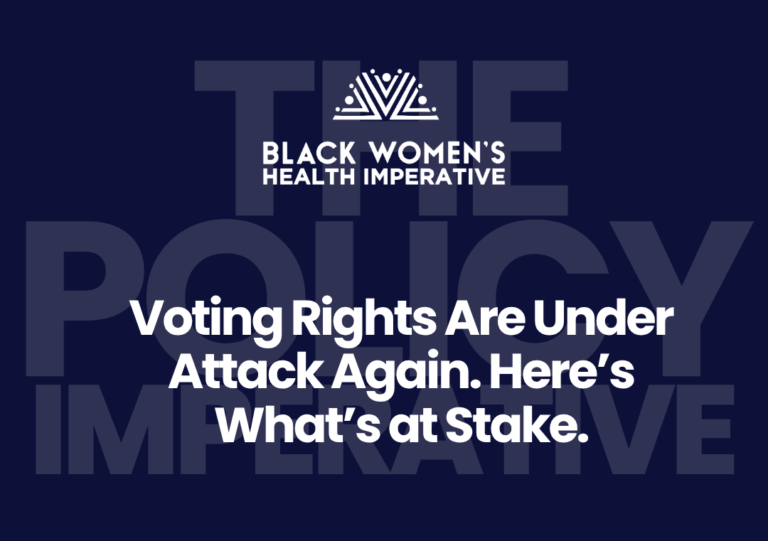 THE POLICY IMPERATIVE

BLACK WOMEN'S HEALTH IMPERATIVE

Voting Rights Are Under Attack Again. Here's What's at Stake.